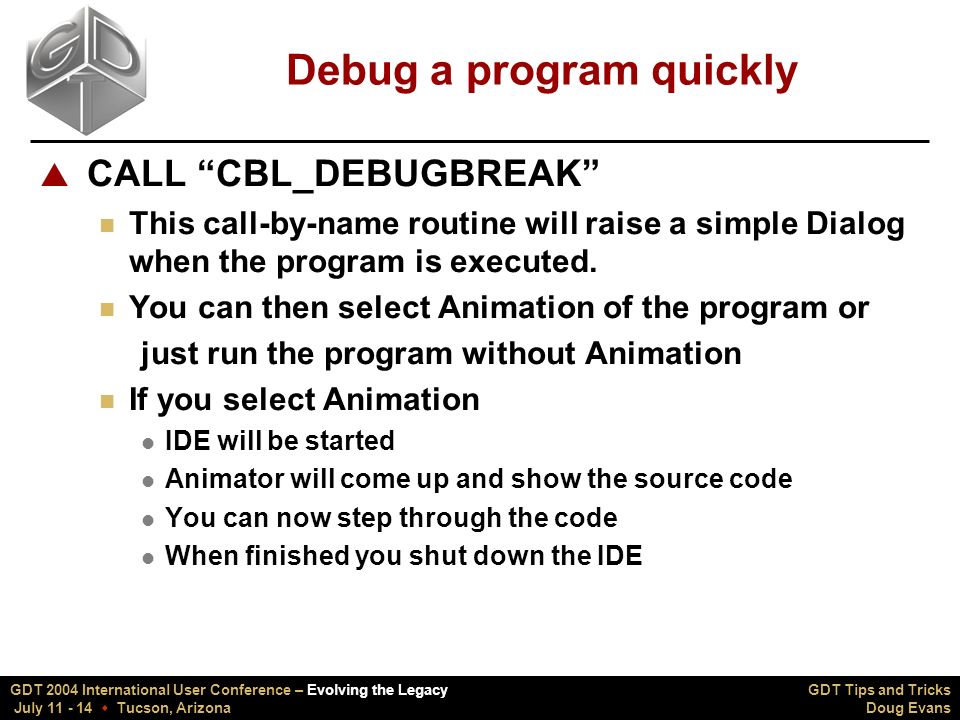 GDT

Debug a program quickly

CALL “CBL_DEBUGBREAK”

This call-by-name routine will raise a simple Dialog when the program is executed.

You can then select Animation of the program or just run the program without Animation

If you select Animation

IDE will be started

Animator will come up and show the source code

You can now step through the code

When finished you shut down the IDE

GDT 2004 International User Conference – Evolving the Legacy
July 11 - 14 • Tucson, Arizona

GDT Tips and Tricks
Doug Evans